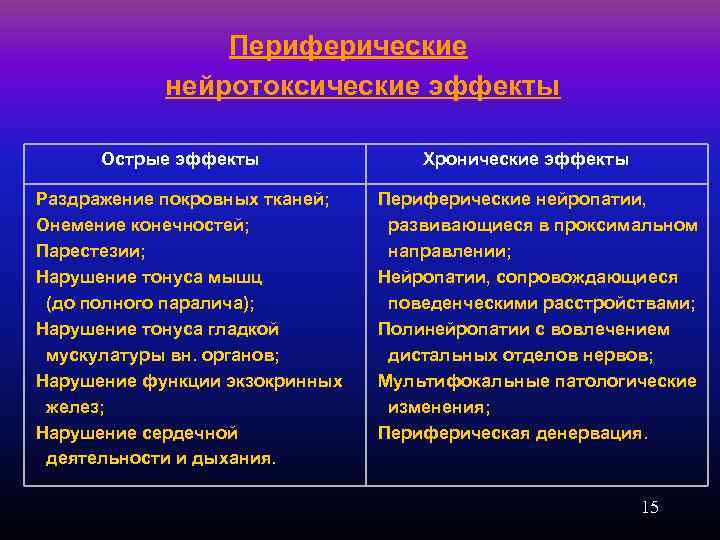 Периферические нейротоксические эффекты

| Острые эффекты | Хронические эффекты |
|---|---|
| Раздражение покровных тканей; Онемение конечностей; Парестезии; Нарушение тонуса мышц (до полного паралича); Нарушение тонуса гладкой мускулатуры вн. органов; Нарушение функции экзокринных желез; Нарушение сердечной деятельности и дыхания. | Периферические нейропатии, развивающиеся в проксимальном направлении; Нейропатии, сопровождающиеся поведенческими расстройствами; Полинейропатии с вовлечением дистальных отделов нервов; Мультифокальные патологические изменения; Периферическая денервация. |

15